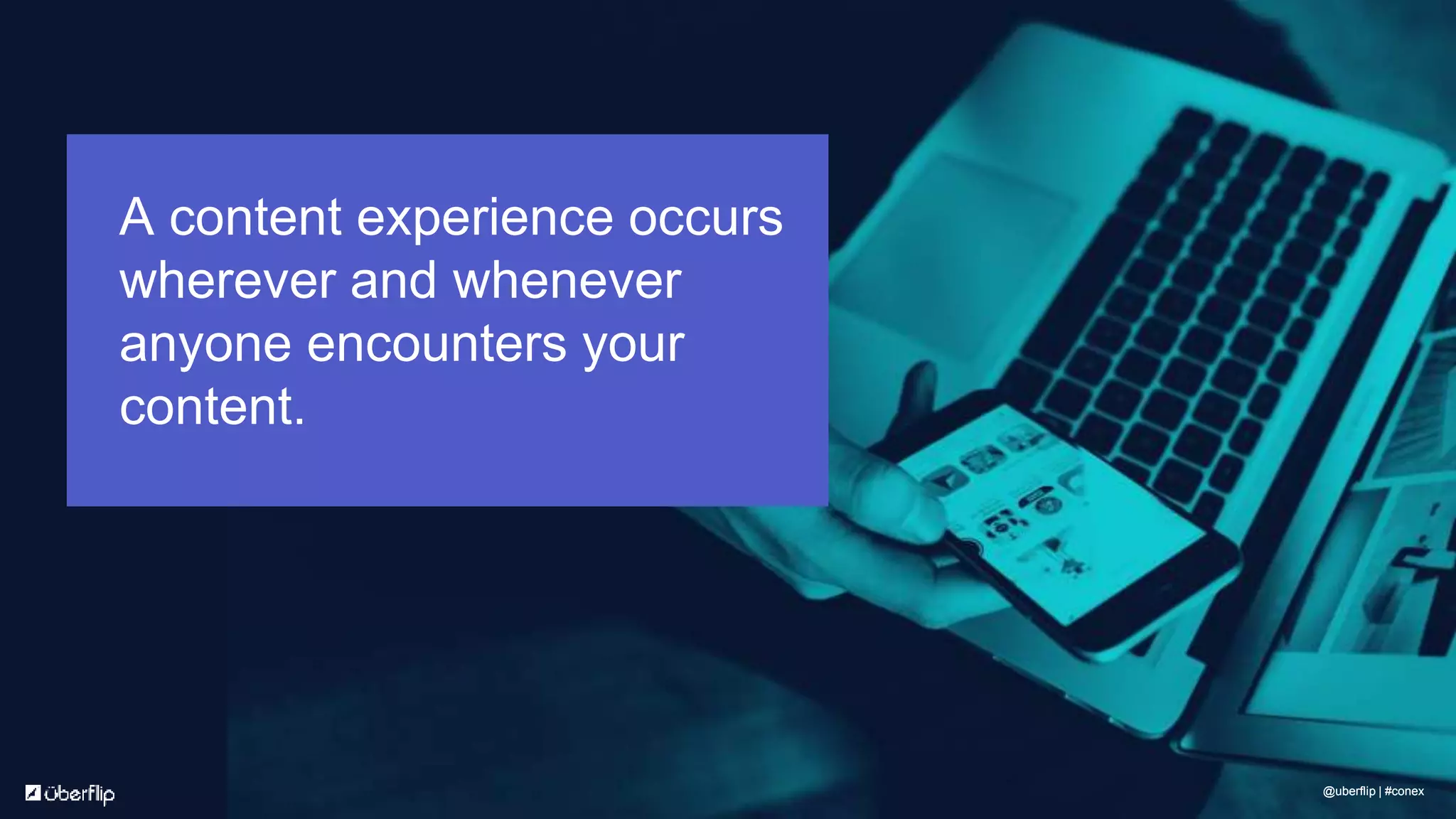 A content experience occurs wherever and whenever anyone encounters your content.

überflip

@uberflip | #conex